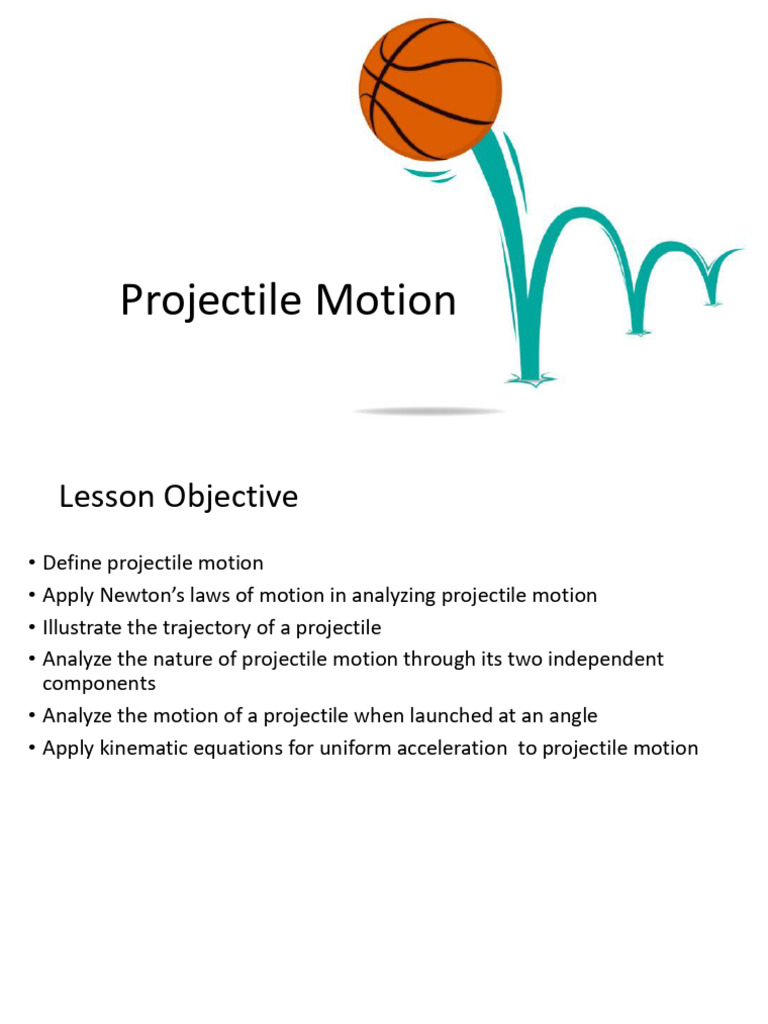 Projectile Motion

Lesson Objective

• Define projectile motion
• Apply Newton's laws of motion in analyzing projectile motion
• Illustrate the trajectory of a projectile
• Analyze the nature of projectile motion through its two independent components
• Analyze the motion of a projectile when launched at an angle
• Apply kinematic equations for uniform acceleration to projectile motion